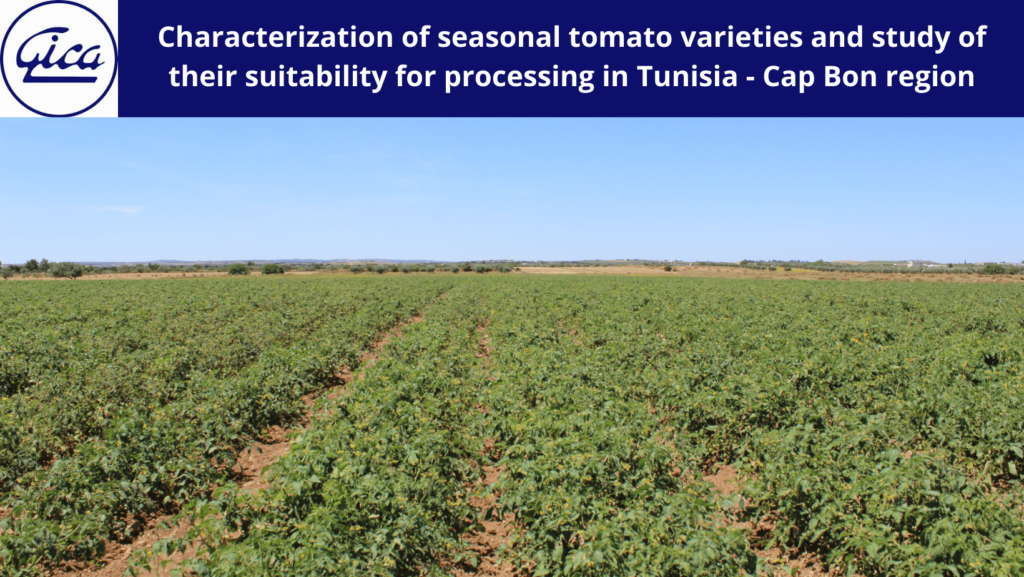 Gica

Characterization of seasonal tomato varieties and study of their suitability for processing in Tunisia - Cap Bon region